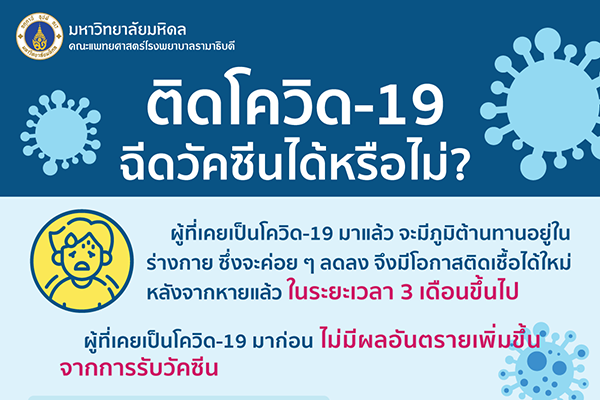 มหาวิทยาลัยมหิดล
คณะแพทยศาสตร์โรงพยาบาลรามาธิบดี

ติดโควิด-19
ฉีดวัคซีนได้หรือไม่?

ผู้ที่เคยเป็นโควิด-19 มาแล้ว จะมีภูมิต้านทานอยู่ในร่างกาย ซึ่งจะค่อย ๆ ลดลง จึงมีโอกาสติดเชื้อได้ใหม่หลังจากหายแล้ว ในระยะเวลา 3 เดือนขึ้นไป

ผู้ที่เคยเป็นโควิด-19 มาก่อน ไม่มีผลอันตรายเพิ่มขึ้นจากการรับวัคซีน